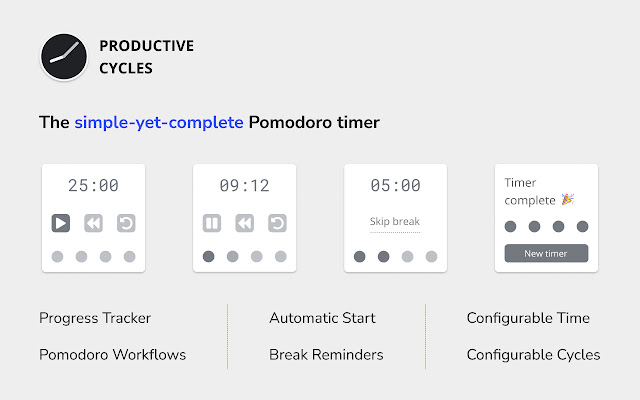 PRODUCTIVE CYCLES

The simple-yet-complete Pomodoro timer

25:00

09:12

05:00

Skip break

Timer complete 🎉

New timer

Progress Tracker

Pomodoro Workflows

Automatic Start

Break Reminders

Configurable Time

Configurable Cycles